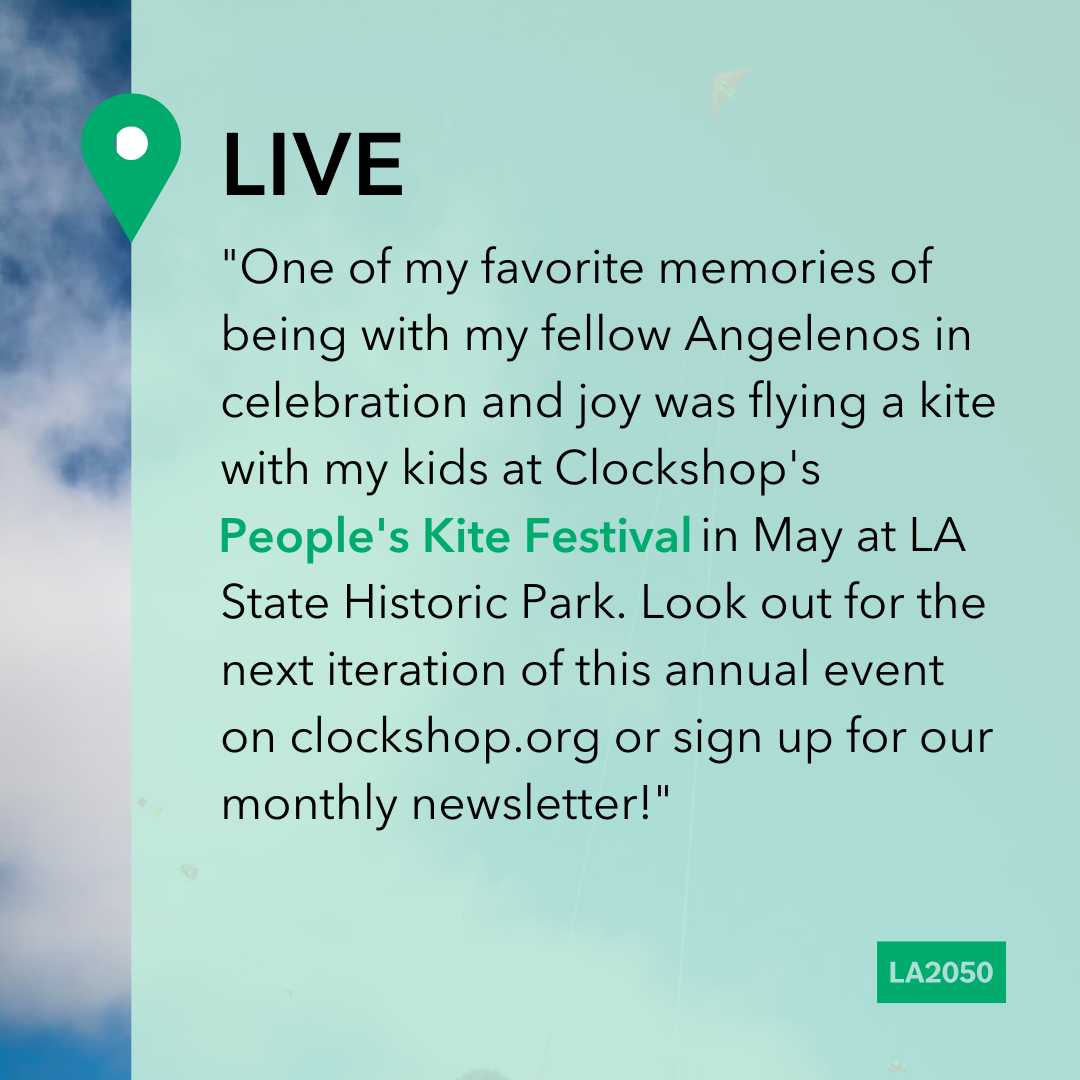 LIVE

"One of my favorite memories of being with my fellow Angelenos in celebration and joy was flying a kite with my kids at Clockshop's People's Kite Festival in May at LA State Historic Park. Look out for the next iteration of this annual event on clockshop.org or sign up for our monthly newsletter!"

LA2050